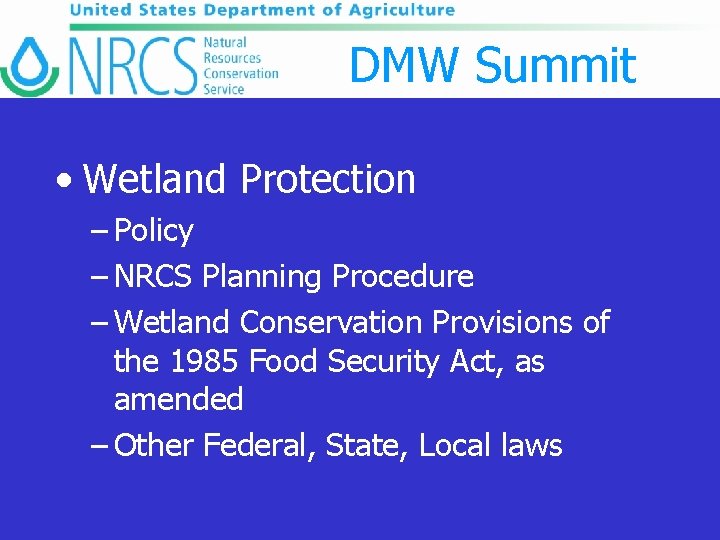 United States Department of Agriculture

NRCS Natural Resources Conservation Service

DMW Summit

• Wetland Protection
– Policy
– NRCS Planning Procedure
– Wetland Conservation Provisions of the 1985 Food Security Act, as amended
– Other Federal, State, Local laws